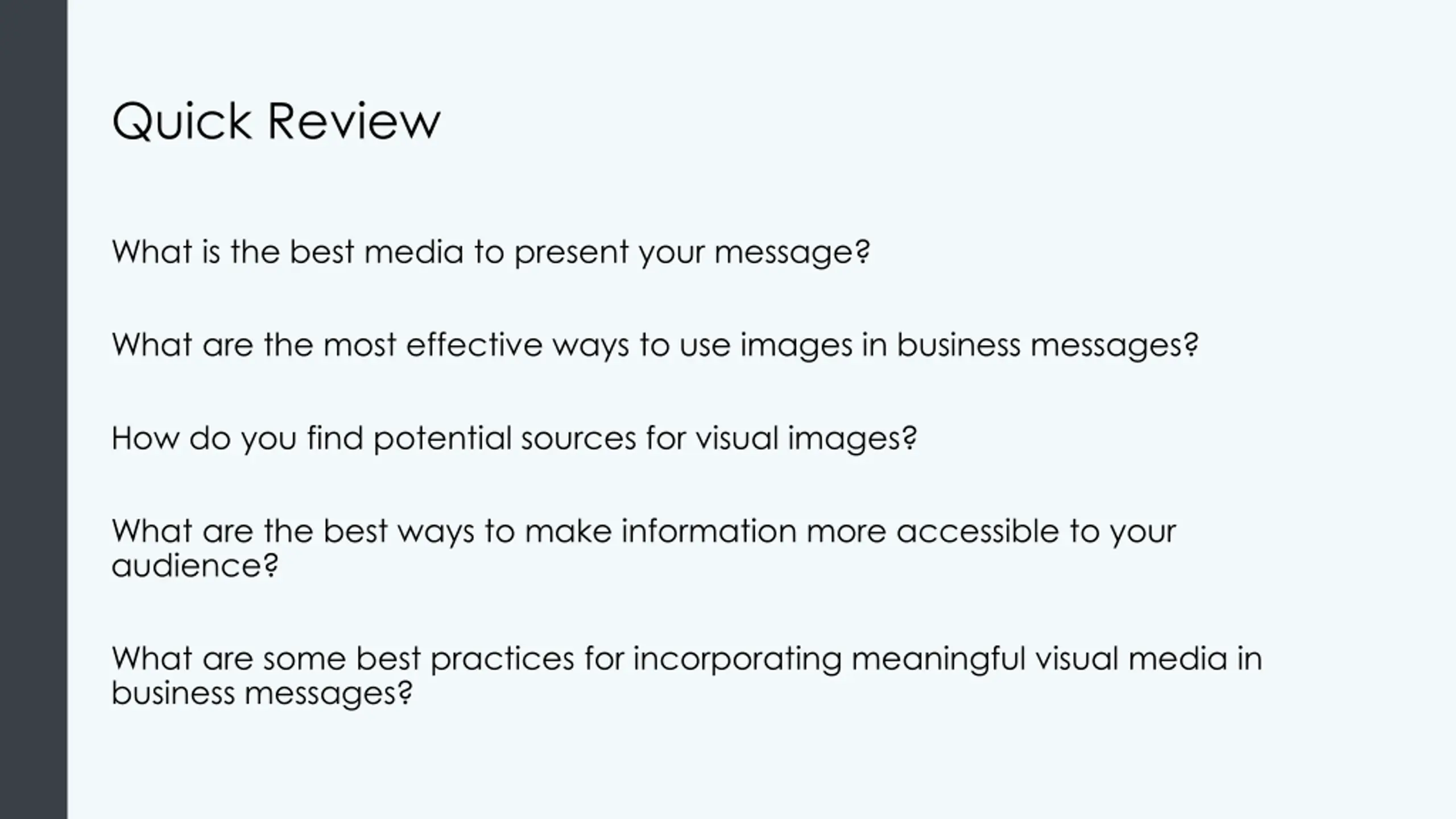 Quick Review

What is the best media to present your message?

What are the most effective ways to use images in business messages?

How do you find potential sources for visual images?

What are the best ways to make information more accessible to your audience?

What are some best practices for incorporating meaningful visual media in business messages?